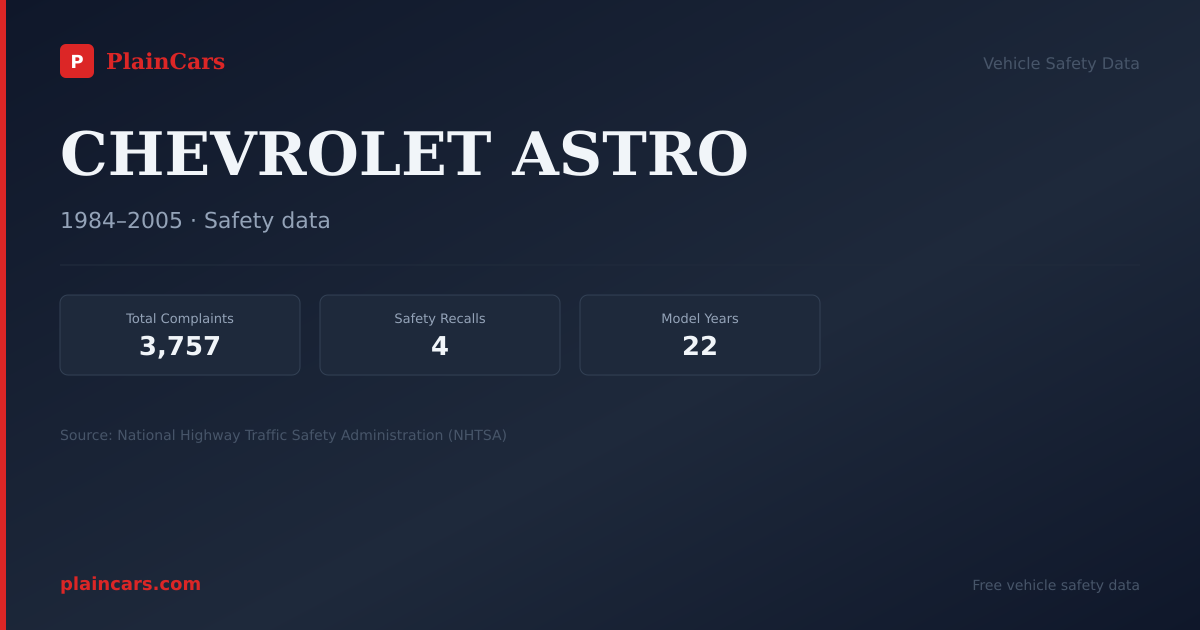 P PlainCars

Vehicle Safety Data

CHEVROLET ASTRO

1984–2005 · Safety data

Total Complaints
3,757

Safety Recalls
4

Model Years
22

Source: National Highway Traffic Safety Administration (NHTSA)

plaincars.com

Free vehicle safety data